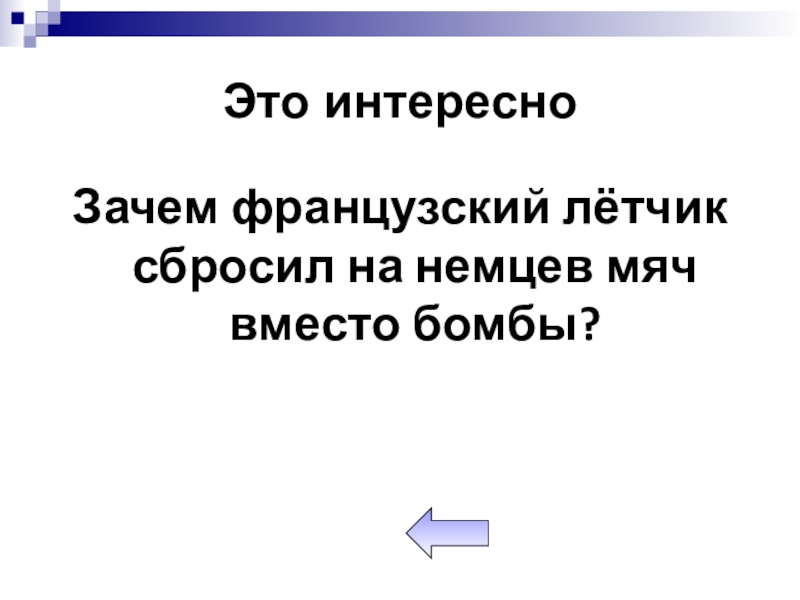 Это интересно

Зачем французский лётчик сбросил на немцев мяч вместо бомбы?